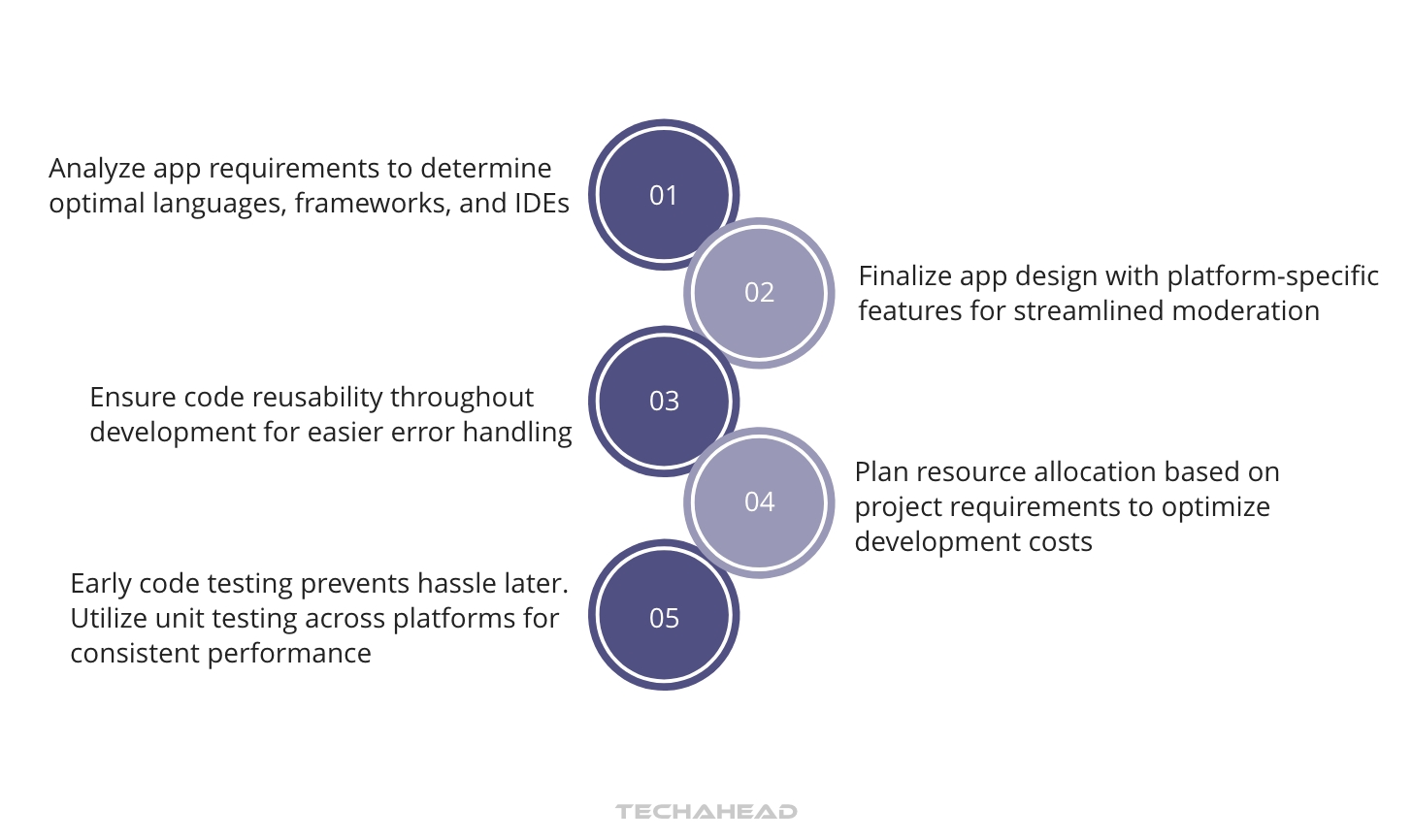 Analyze app requirements to determine optimal languages, frameworks, and IDEs

01

02

Finalize app design with platform-specific features for streamlined moderation

Ensure code reusability throughout development for easier error handling

03

04

Plan resource allocation based on project requirements to optimize development costs

Early code testing prevents hassle later. Utilize unit testing across platforms for consistent performance

05

TECHAHEAD